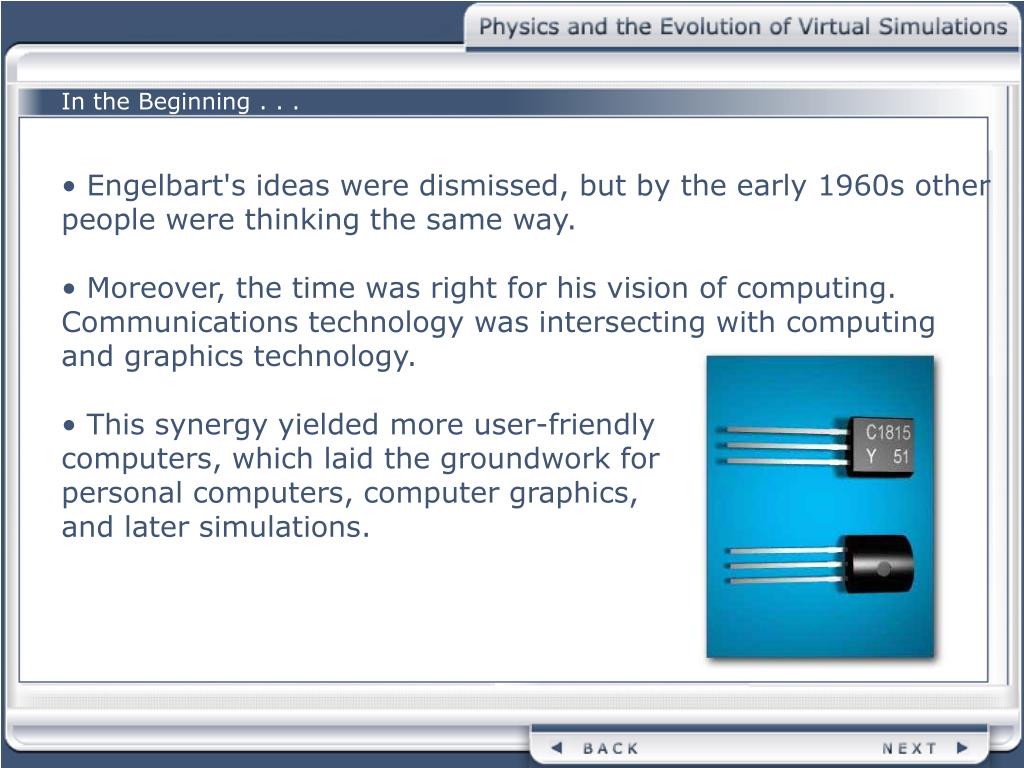 Physics and the Evolution of Virtual Simulations

In the Beginning . . .

• Engelbart's ideas were dismissed, but by the early 1960s other people were thinking the same way.

• Moreover, the time was right for his vision of computing. Communications technology was intersecting with computing and graphics technology.

• This synergy yielded more user-friendly computers, which laid the groundwork for personal computers, computer graphics, and later simulations.

C1815
Y 51

BACK

NEXT